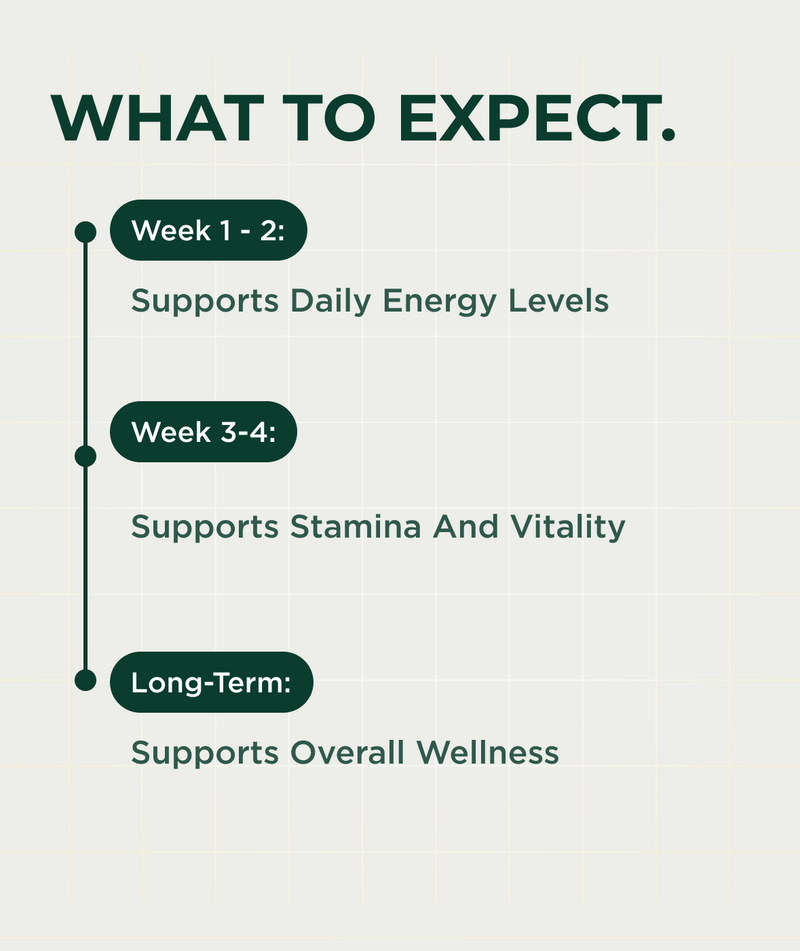 WHAT TO EXPECT.

Week 1 - 2:

Supports Daily Energy Levels

Week 3-4:

Supports Stamina And Vitality

Long-Term:

Supports Overall Wellness